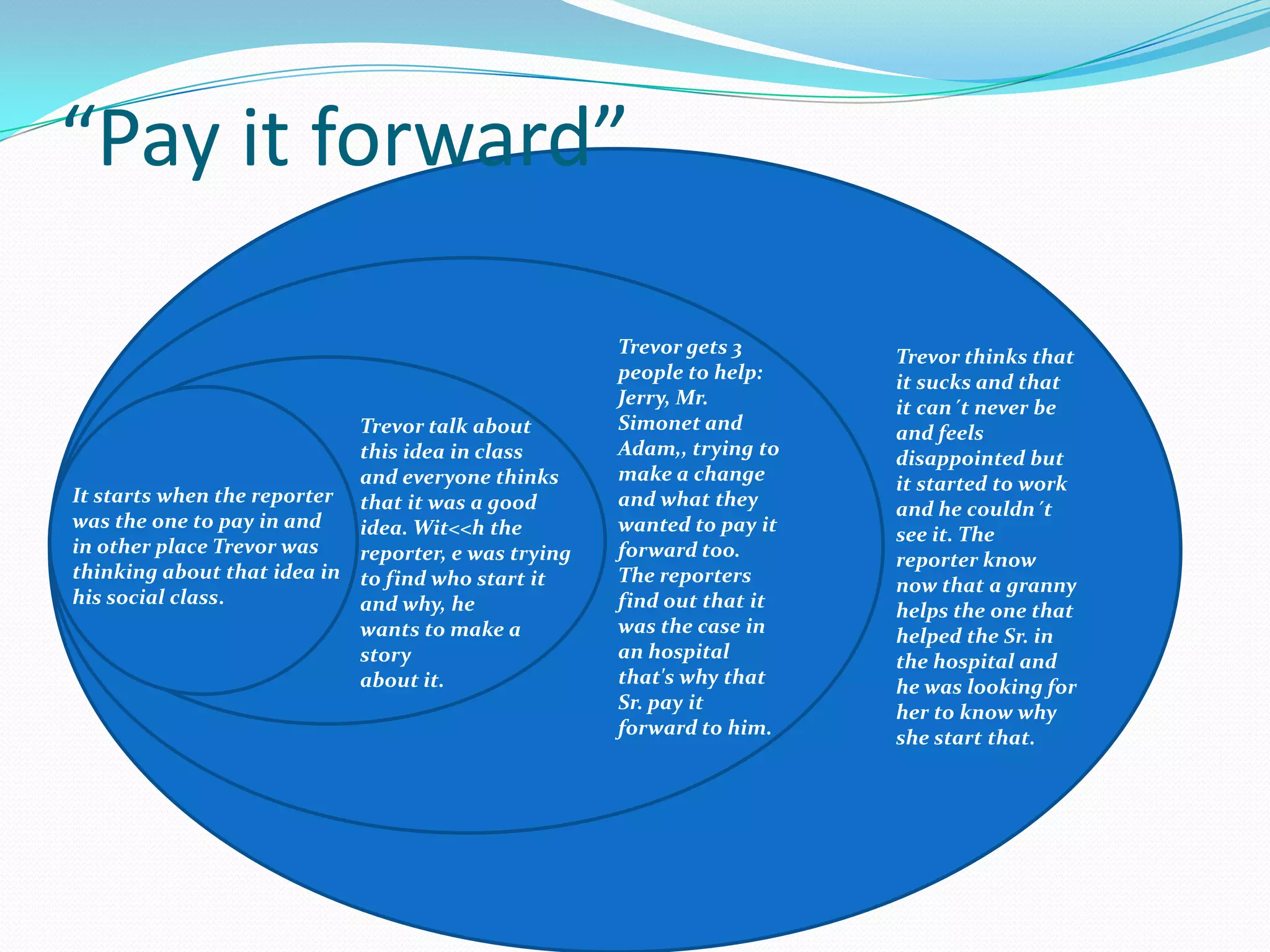 “Pay it forward”

It starts when the reporter was the one to pay in and in other place Trevor was thinking about that idea in his social class.

Trevor talk about this idea in class and everyone thinks that it was a good idea. Wit<<h the reporter, e was trying to find who start it and why, he wants to make a story about it.

Trevor gets 3 people to help: Jerry, Mr. Simonet and Adam,, trying to make a change and what they wanted to pay it forward too. The reporters find out that it was the case in an hospital that's why that Sr. pay it forward to him.

Trevor thinks that it sucks and that it can´t never be and feels disappointed but it started to work and he couldn´t see it. The reporter know now that a granny helps the one that helped the Sr. in the hospital and he was looking for her to know why she start that.